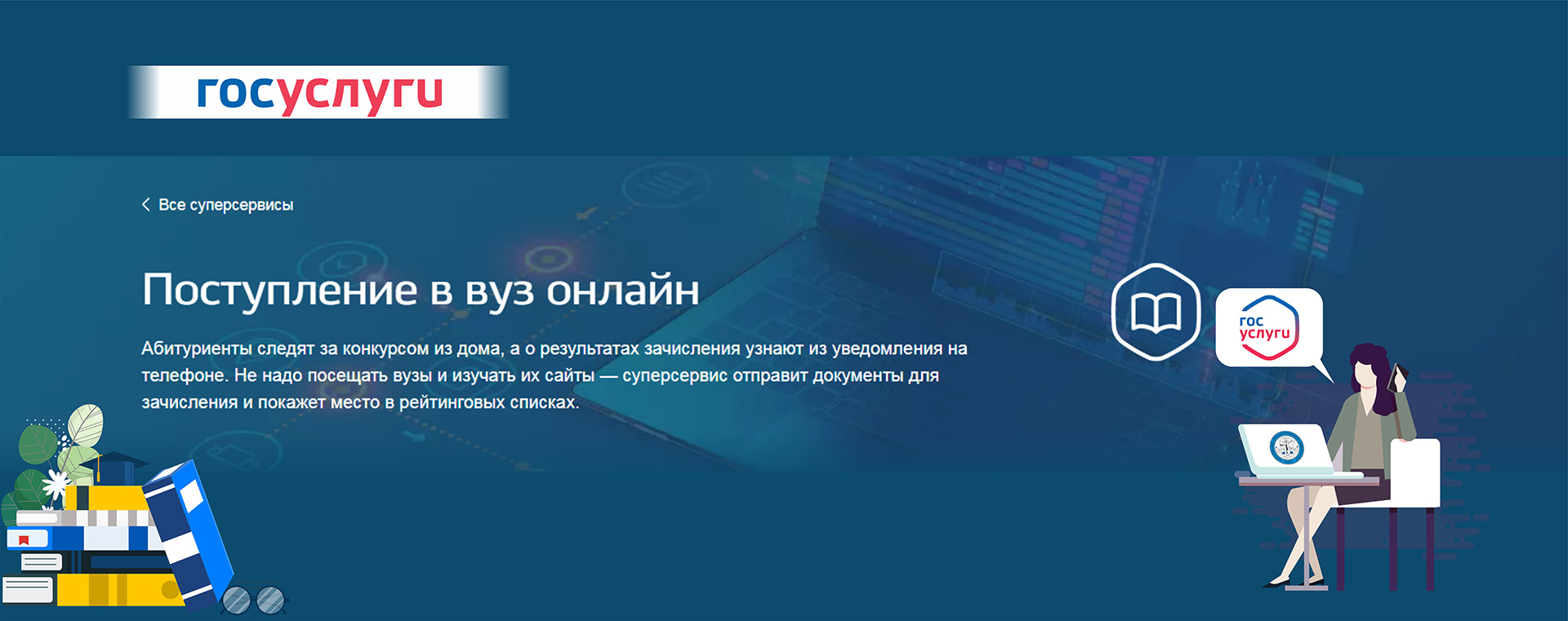 госуслуги

Все суперсервисы

Поступление в вуз онлайн

Абитуриенты следят за конкурсом из дома, а о результатах зачисления узнают из уведомления на телефоне. Не надо посещать вузы и изучать их сайты — суперсервис отправит документы для зачисления и покажет место в рейтинговых списках.

гос услуги